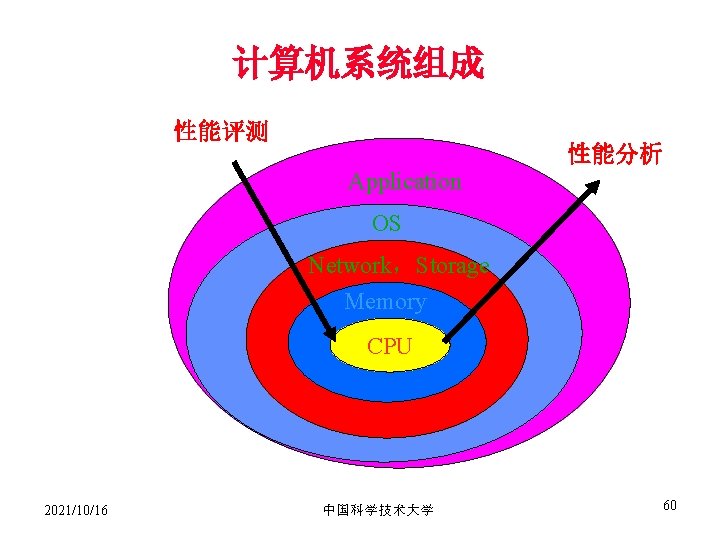 计算机系统组成

性能评测

性能分析

Application

OS

Network，Storage

Memory

CPU

2021/10/16

中国科学技术大学

60